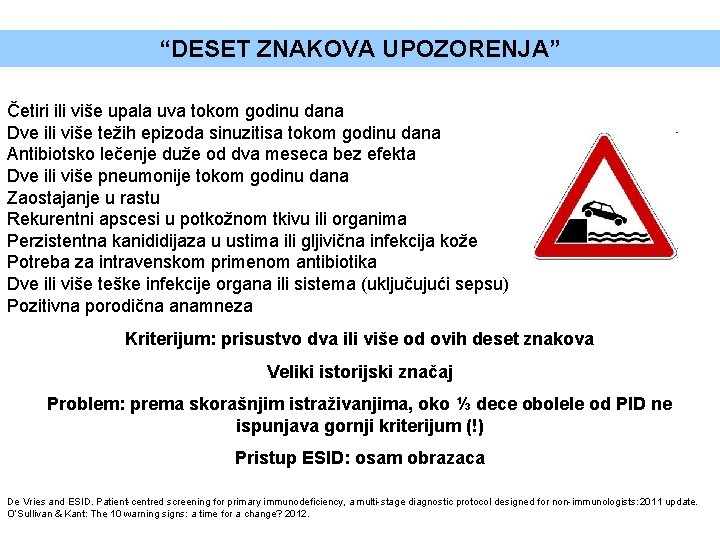 “DESET ZNAKOVA UPOZORENJA”

Četiri ili više upala uva tokom godinu dana
Dve ili više težih epizoda sinuzitisa tokom godinu dana
Antibiotsko lečenje duže od dva meseca bez efekta
Dve ili više pneumonije tokom godinu dana
Zaostajanje u rastu
Rekurentni apscesi u potkožnom tkivu ili organima
Perzistentna kanididijaza u ustima ili gljivična infekcija kože
Potreba za intravenskom primenom antibiotika
Dve ili više teške infekcije organa ili sistema (uključujući sepsu)
Pozitivna porodična anamneza

Kriterijum: prisustvo dva ili više od ovih deset znakova

Veliki istorijski značaj

Problem: prema skorašnjim istraživanjima, oko ⅓ dece obolele od PID ne ispunjava gornji kriterijum (!)

Pristup ESID: osam obrazaca

De Vries and ESID. Patient-centred screening for primary immunodeficiency, a multi-stage diagnostic protocol designed for non-immunologists:2011 update.
O'Sullivan & Kant: The 10 warning signs: a time for a change? 2012.